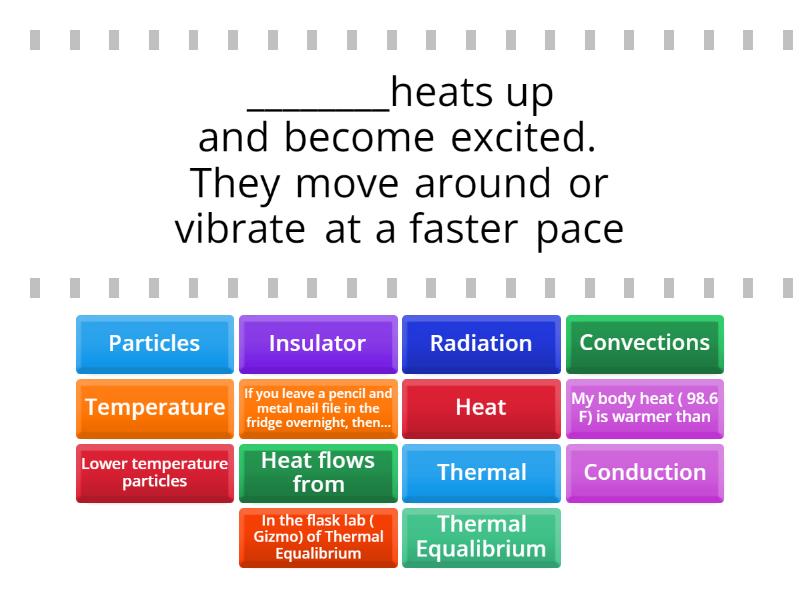 ________heats up and become excited. They move around or vibrate at a faster pace

Particles

Insulator

Radiation

Convections

Temperature

If you leave a pencil and metal nail file in the fridge overnight, then...

Heat

My body heat ( 98.6 F) is warmer than

Lower temperature particles

Heat flows from

Thermal

Conduction

In the flask lab ( Gizmo) of Thermal Equalibrium

Thermal Equalibrium